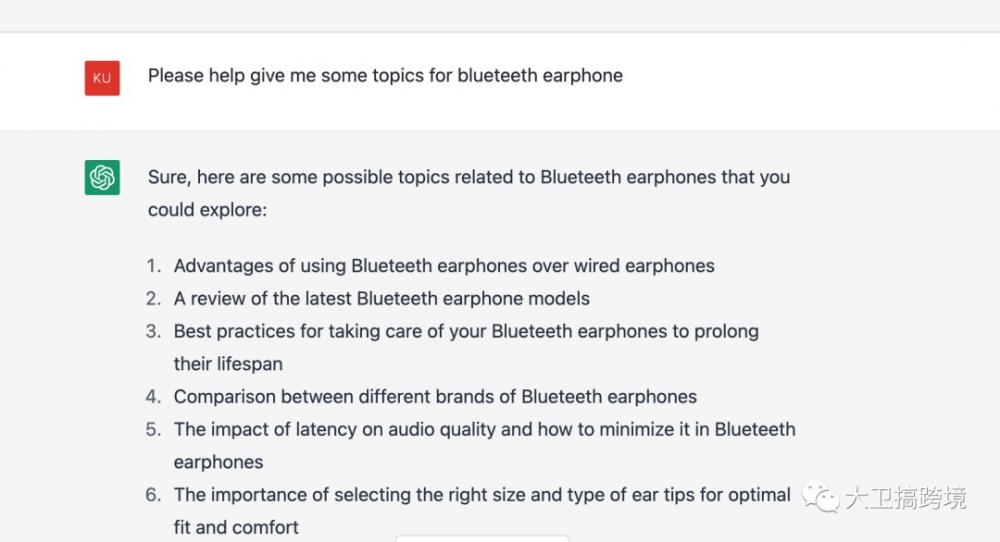 KU

Please help give me some topics for blueteeth earphone

Sure, here are some possible topics related to Blueteeth earphones that you could explore:

1. Advantages of using Blueteeth earphones over wired earphones
2. A review of the latest Blueteeth earphone models
3. Best practices for taking care of your Blueteeth earphones to prolong their lifespan
4. Comparison between different brands of Blueteeth earphones
5. The impact of latency on audio quality and how to minimize it in Blueteeth earphones
6. The importance of selecting the right size and type of ear tips for optimal fit and comfort

大卫搞跨境